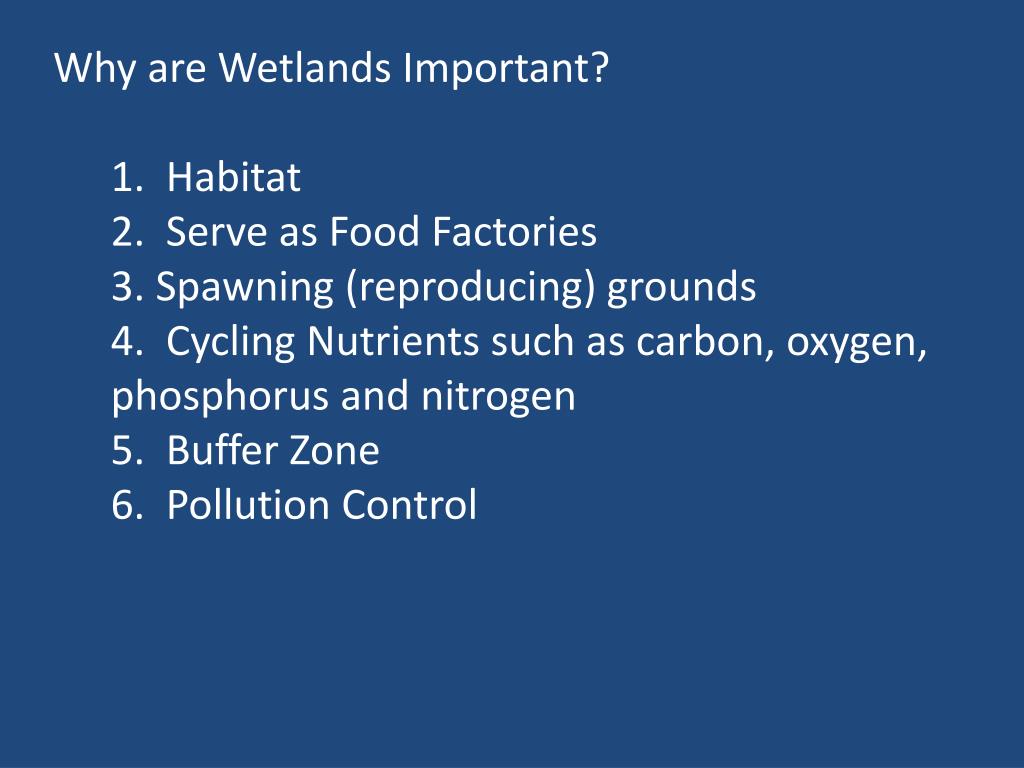 Why are Wetlands Important?

1. Habitat
2. Serve as Food Factories
3. Spawning (reproducing) grounds
4. Cycling Nutrients such as carbon, oxygen, phosphorus and nitrogen
5. Buffer Zone
6. Pollution Control